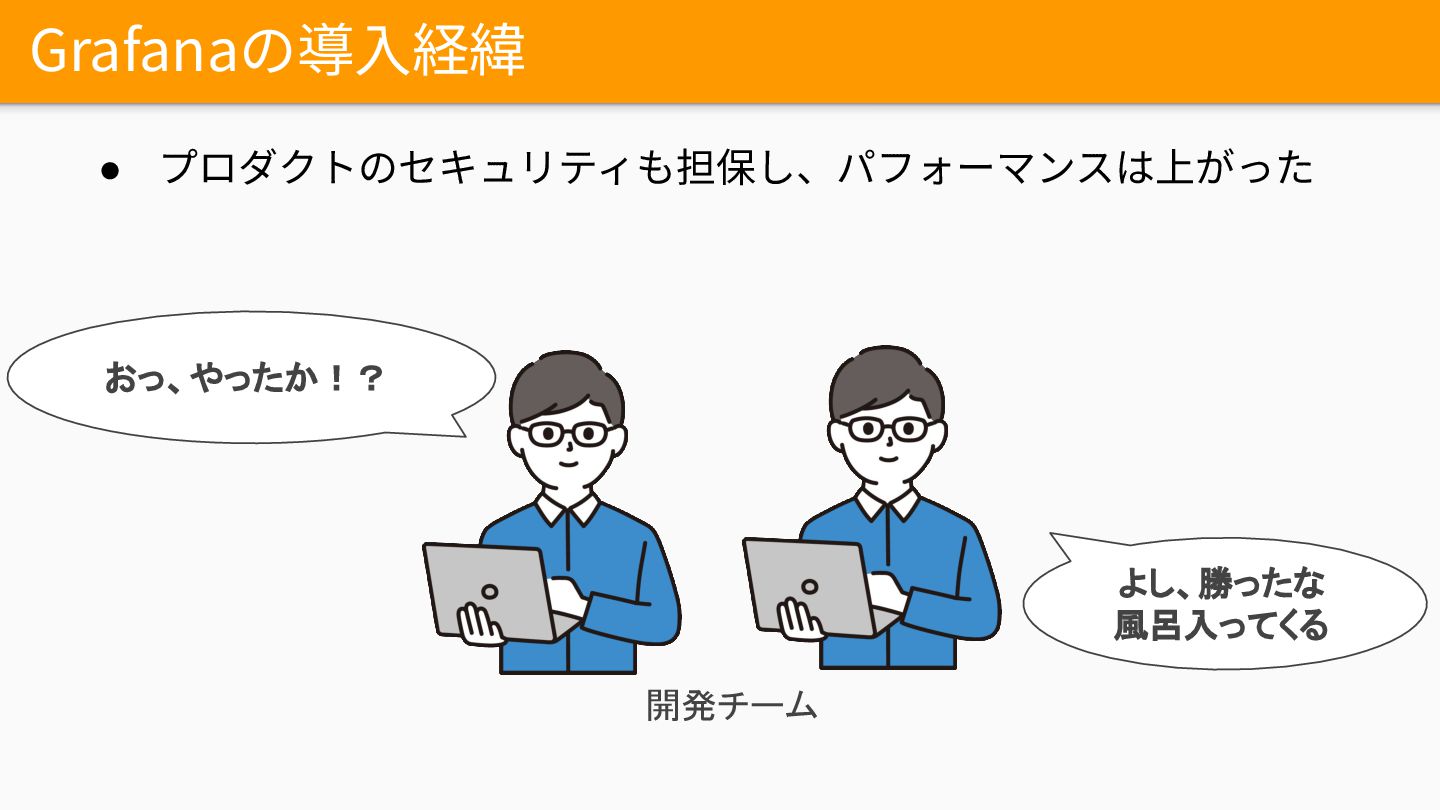 Grafanaの導入経緯

● プロダクトのセキュリティも担保し、パフォーマンスは上がった

おっ、やったか！？

よし、勝ったな
風呂入ってくる

開発チーム